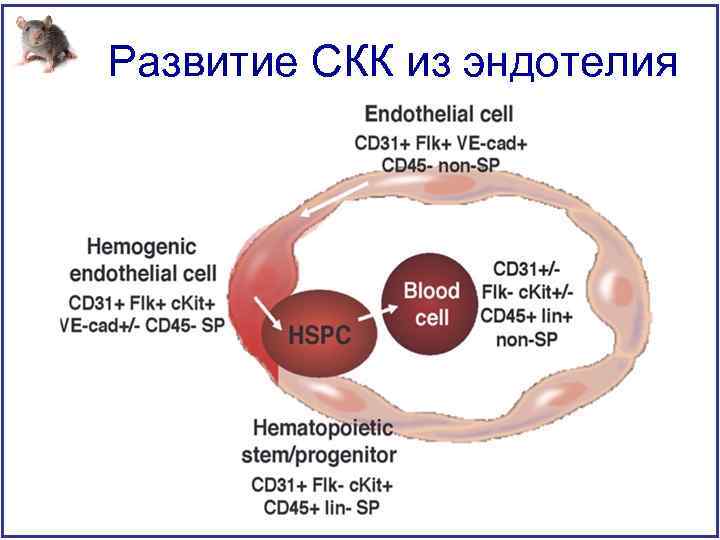 Развитие СКК из эндотелия

Endothelial cell
CD31+ Flk+ VE-cad+
CD45- non-SP

Hemogenic
endothelial cell
CD31+ Flk+ cKit+
VE-cad+/- CD45- SP

HSPC

Blood
cell

CD31+/-
Flk- cKit+/-
CD45+ lin+
non-SP

Hematopoietic
stem/progenitor
CD31+ Flk- cKit+
CD45+ lin- SP